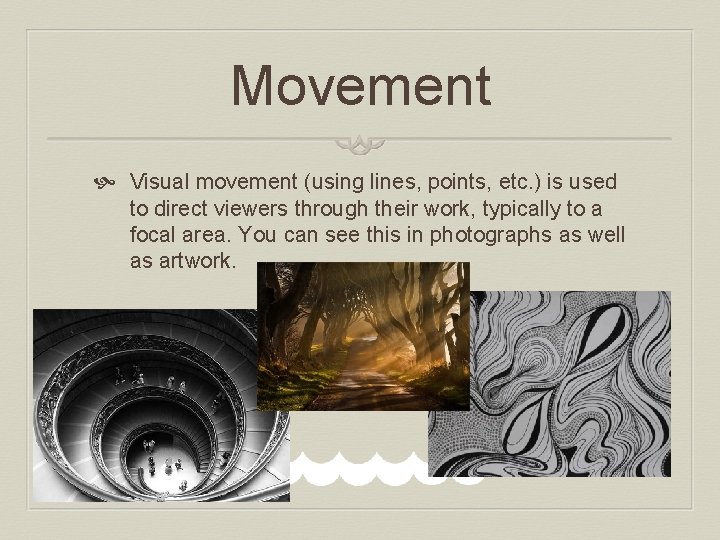 Movement

Visual movement (using lines, points, etc.) is used to direct viewers through their work, typically to a focal area. You can see this in photographs as well as artwork.